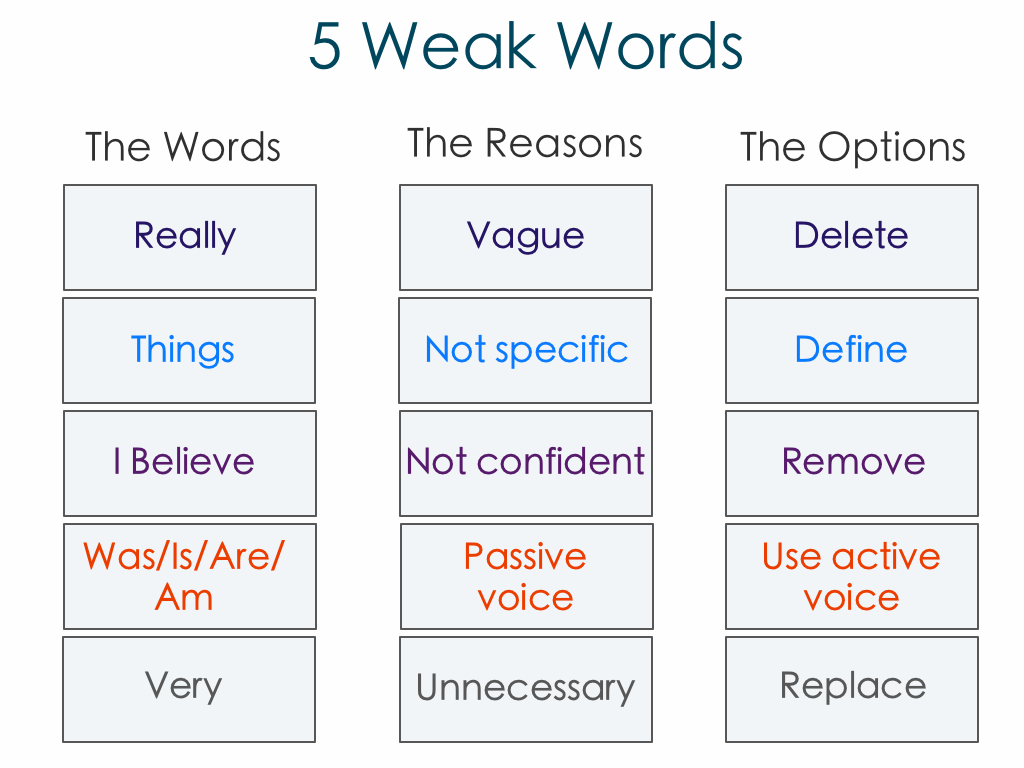 5 Weak Words

| The Words | The Reasons | The Options |
|---|---|---|
| Really | Vague | Delete |
| Things | Not specific | Define |
| I Believe | Not confident | Remove |
| Was/Is/Are/ Am | Passive voice | Use active voice |
| Very | Unnecessary | Replace |